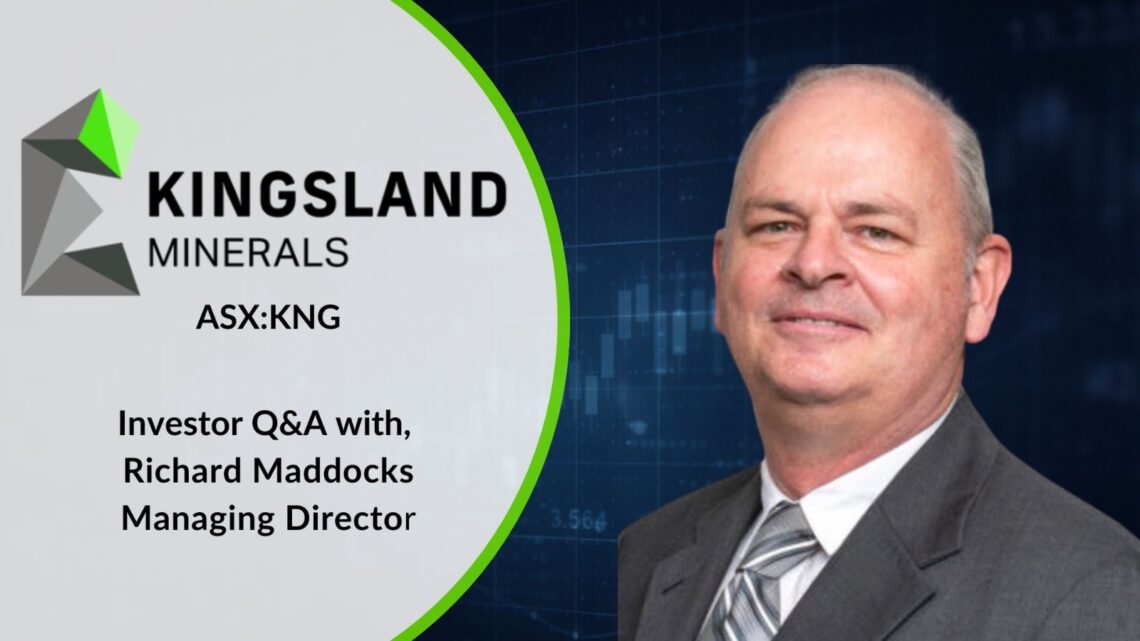 KINGSLAND
MINERALS

ASX:KNG

Investor Q&A with,
Richard Maddocks
Managing Director

3.564